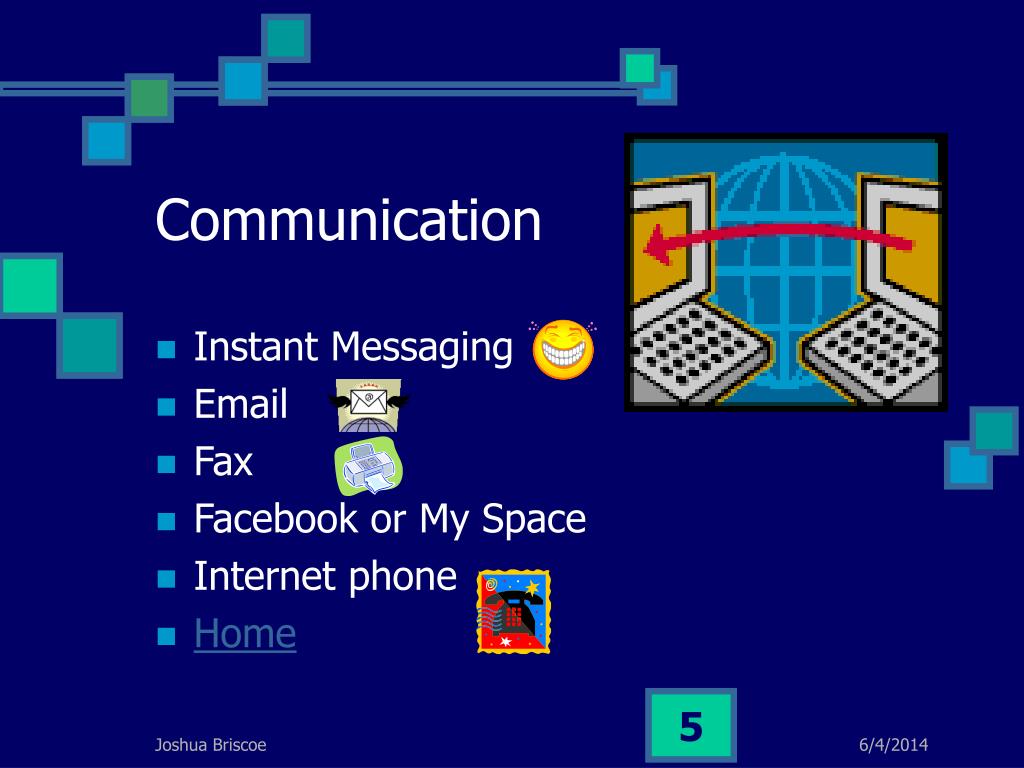 Communication

- Instant Messaging
- Email
- Fax
- Facebook or My Space
- Internet phone
- Home

Joshua Briscoe

5

6/4/2014